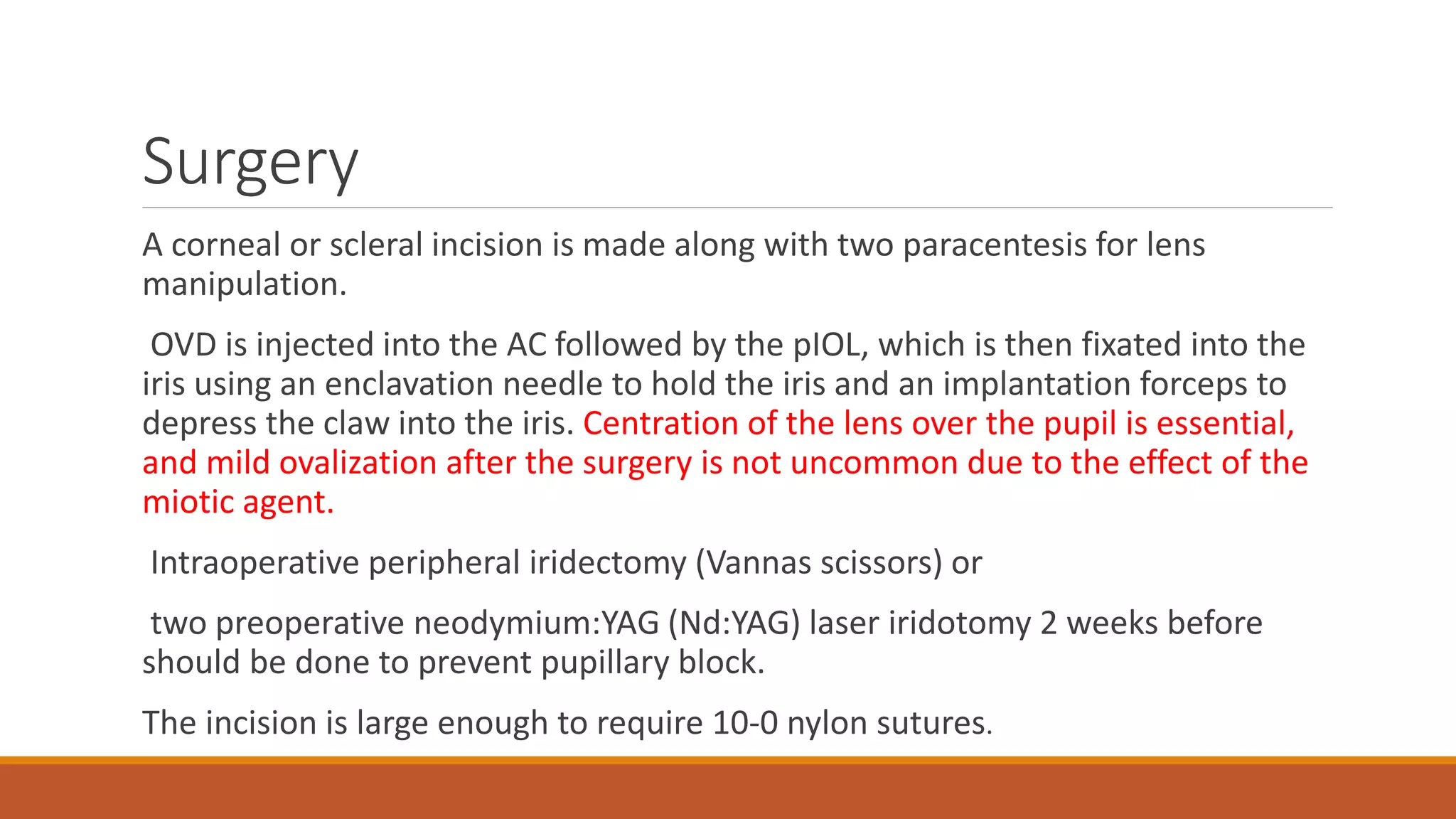 Surgery

A corneal or scleral incision is made along with two paracentesis for lens manipulation.

OVD is injected into the AC followed by the pIOL, which is then fixated into the iris using an enclavation needle to hold the iris and an implantation forceps to depress the claw into the iris. Centration of the lens over the pupil is essential, and mild ovalization after the surgery is not uncommon due to the effect of the miotic agent.

Intraoperative peripheral iridectomy (Vannas scissors) or

two preoperative neodymium:YAG (Nd:YAG) laser iridotomy 2 weeks before should be done to prevent pupillary block.

The incision is large enough to require 10-0 nylon sutures.